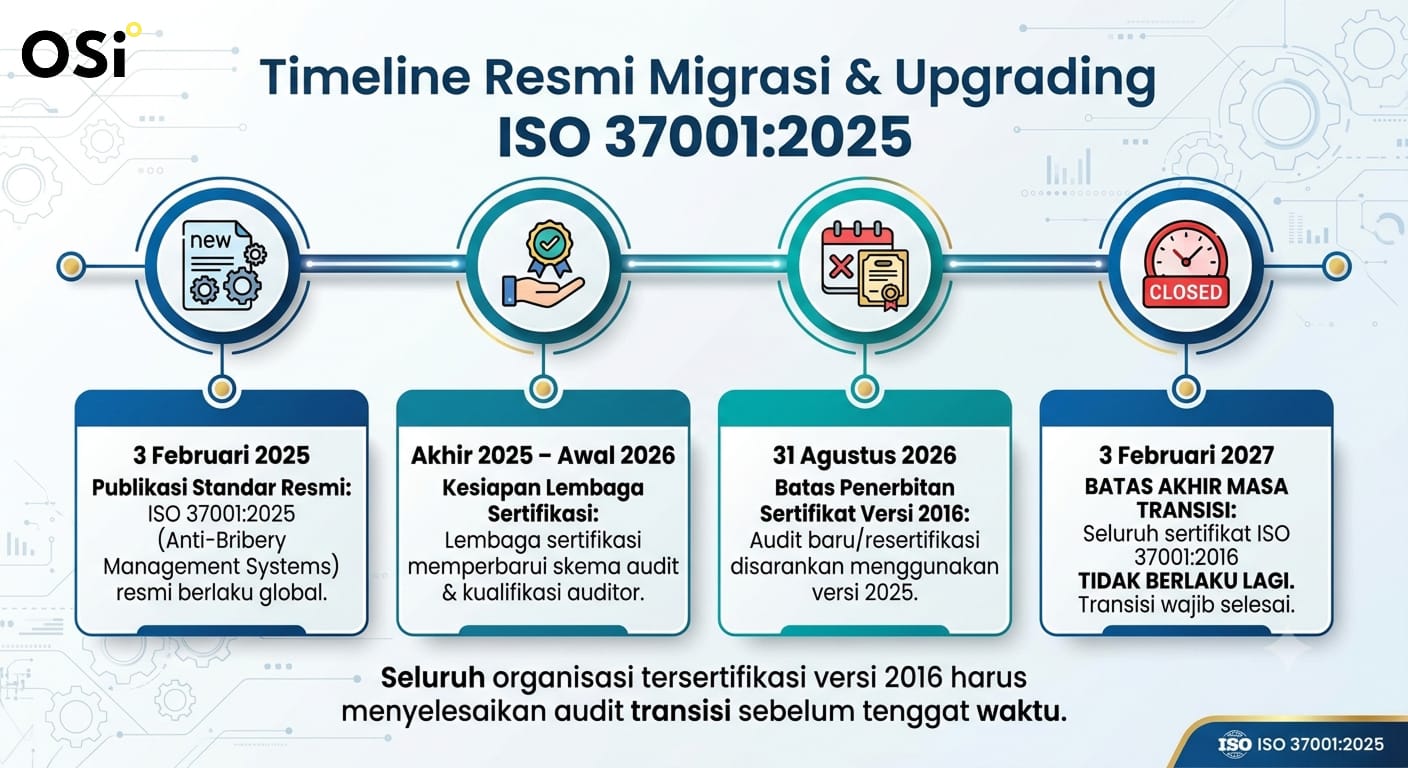 OSi

Timeline Resmi Migrasi & Upgrading ISO 37001:2025

new

CLOSED

3 Februari 2025
Publikasi Standar Resmi: ISO 37001:2025 (Anti-Bribery Management Systems) resmi berlaku global.

Akhir 2025 – Awal 2026
Kesiapan Lembaga Sertifikasi: Lembaga sertifikasi memperbarui skema audit & kualifikasi auditor.

31 Agustus 2026
Batas Penerbitan Sertifikat Versi 2016: Audit baru/resertifikasi disarankan menggunakan versi 2025.

3 Februari 2027
BATAS AKHIR MASA TRANSISI: Seluruh sertifikat ISO 37001:2016 TIDAK BERLAKU LAGI. Transisi wajib selesai.

Seluruh organisasi tersertifikasi versi 2016 harus menyelesaikan audit transisi sebelum tenggat waktu.

ISO ISO 37001:2025